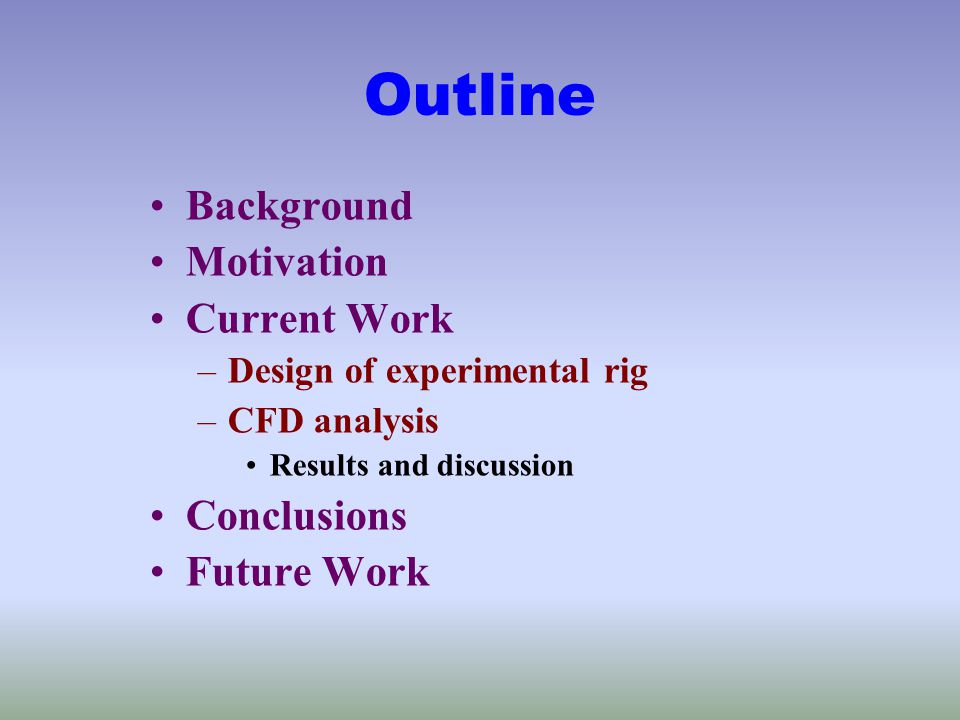 Outline

• Background
• Motivation
• Current Work
– Design of experimental rig
– CFD analysis
• Results and discussion
• Conclusions
• Future Work